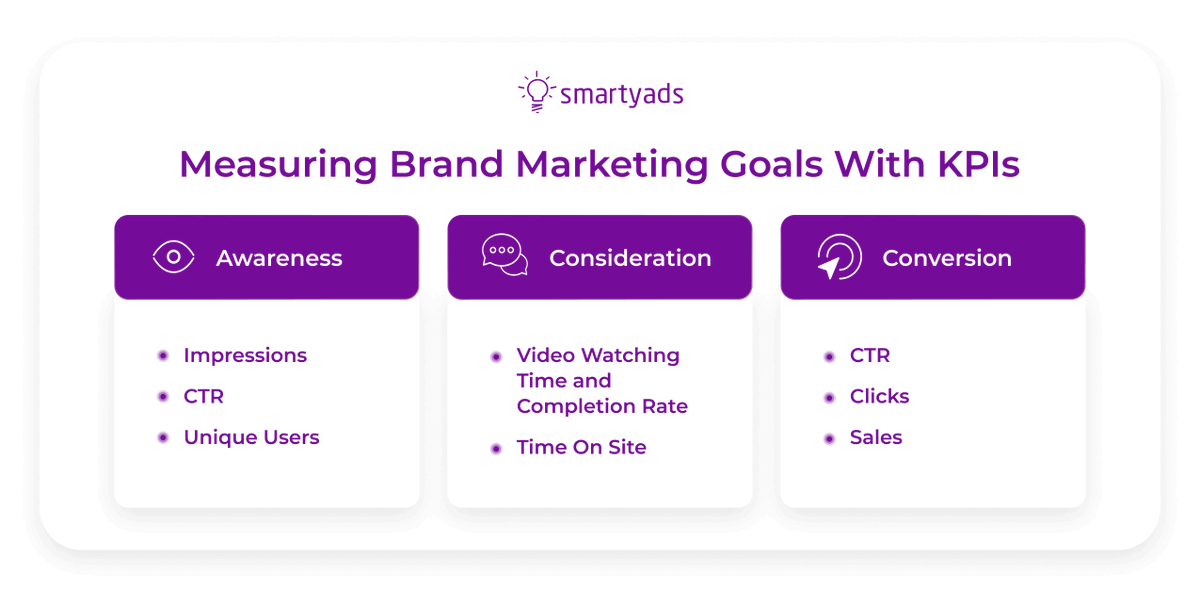 smartyads

Measuring Brand Marketing Goals With KPIs

Awareness

- Impressions
- CTR
- Unique Users

Consideration

- Video Watching Time and Completion Rate
- Time On Site

Conversion

- CTR
- Clicks
- Sales